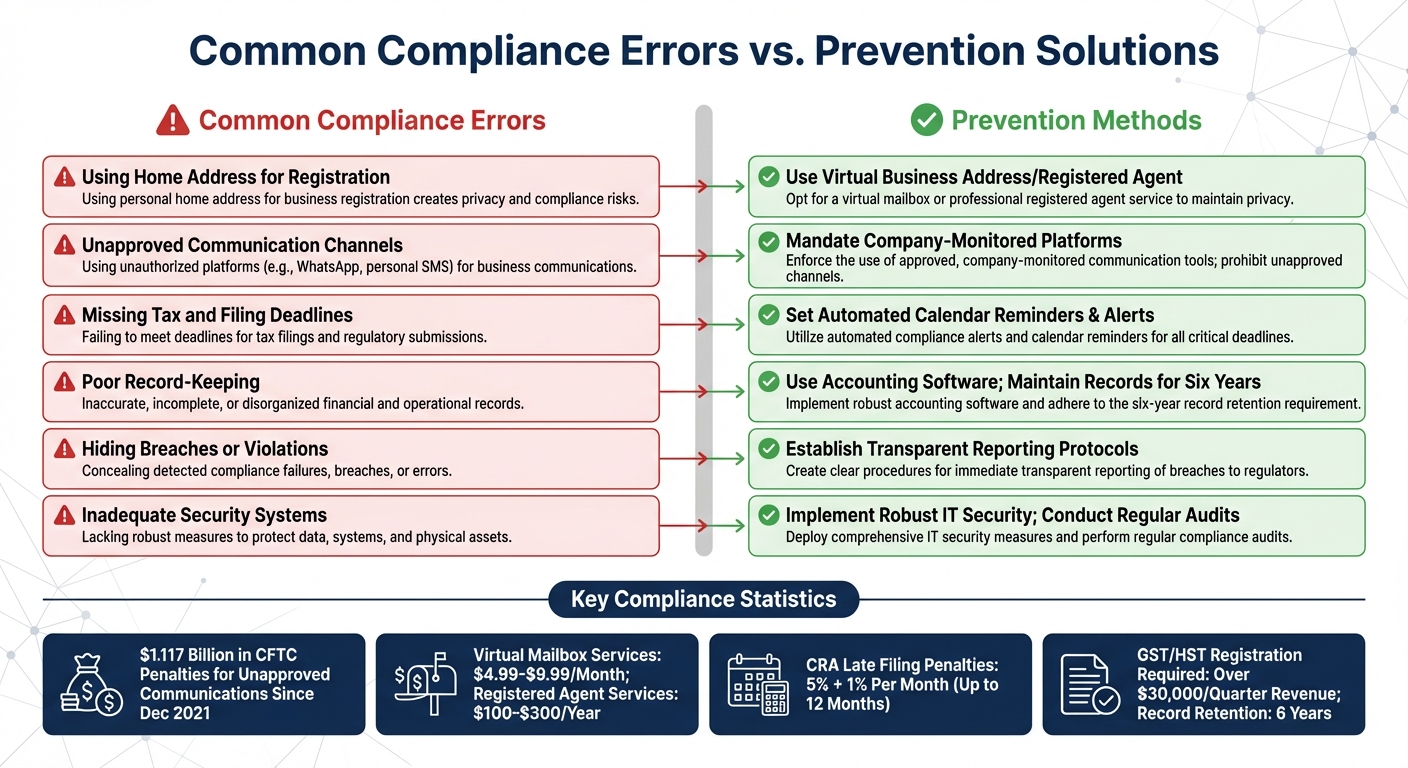 Common Compliance Errors vs. Prevention Solutions

Common Compliance Errors

Using Home Address for Registration
Using personal home address for business registration creates privacy and compliance risks.

Unapproved Communication Channels
Using unauthorized platforms (e.g., WhatsApp, personal SMS) for business communications.

Missing Tax and Filing Deadlines
Failing to meet deadlines for tax filings and regulatory submissions.

Poor Record-Keeping
Inaccurate, incomplete, or disorganized financial and operational records.

Hiding Breaches or Violations
Concealing detected compliance failures, breaches, or errors.

Inadequate Security Systems
Lacking robust measures to protect data, systems, and physical assets.

Prevention Methods

Use Virtual Business Address/Registered Agent
Opt for a virtual mailbox or professional registered agent service to maintain privacy.

Mandate Company-Monitored Platforms
Enforce the use of approved, company-monitored communication tools; prohibit unapproved channels.

Set Automated Calendar Reminders & Alerts
Utilize automated compliance alerts and calendar reminders for all critical deadlines.

Use Accounting Software; Maintain Records for Six Years
Implement robust accounting software and adhere to the six-year record retention requirement.

Establish Transparent Reporting Protocols
Create clear procedures for immediate transparent reporting of breaches to regulators.

Implement Robust IT Security; Conduct Regular Audits
Deploy comprehensive IT security measures and perform regular compliance audits.

Key Compliance Statistics

$1.117 Billion in CFTC Penalties for Unapproved Communications Since Dec 2021

Virtual Mailbox Services: $4.99-$9.99/Month; Registered Agent Services: $100-$300/Year

CRA Late Filing Penalties: 5% + 1% Per Month (Up to 12 Months)

GST/HST Registration Required: Over $30,000/Quarter Revenue; Record Retention: 6 Years